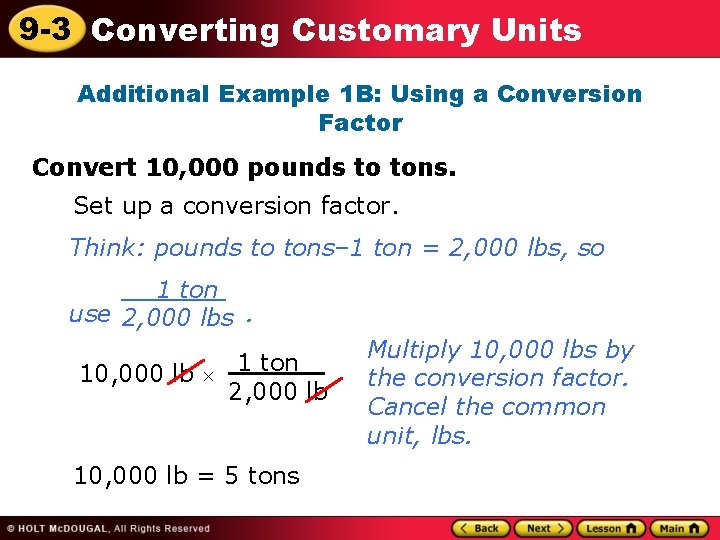 9-3 Converting Customary Units

Additional Example 1B: Using a Conversion Factor

Convert 10,000 pounds to tons.

Set up a conversion factor.

Think: pounds to tons–1 ton = 2,000 lbs, so use $\frac{1 \text{ ton}}{2,000 \text{ lbs}}$.

$10,000 \text{ lb} \times \frac{1 \text{ ton}}{2,000 \text{ lb}}$

Multiply 10,000 lbs by the conversion factor. Cancel the common unit, lbs.

10,000 lb = 5 tons

© HOLT McDOUGAL, All Rights Reserved

Back Next Lesson Main